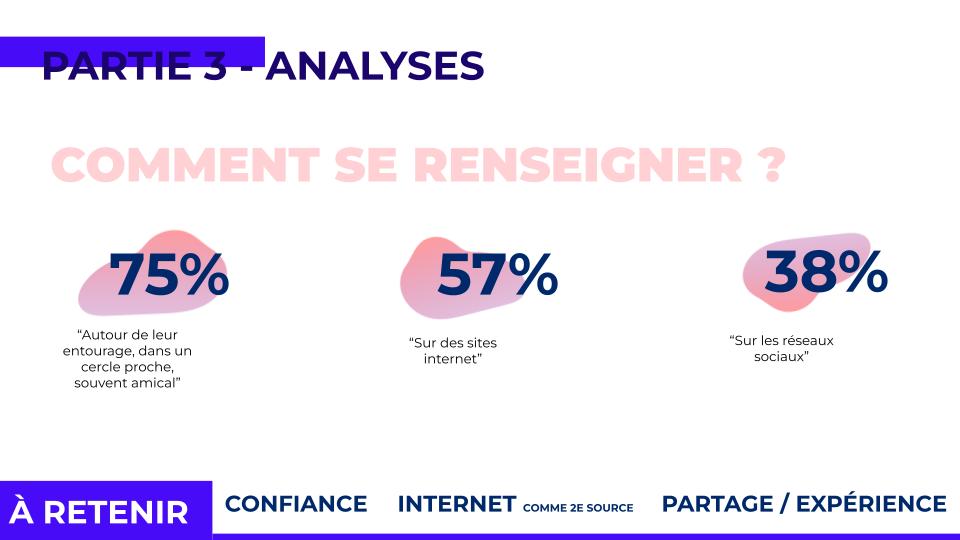 PARTIE 3 - ANALYSES

COMMENT SE RENSEIGNER ?

75%

“Autour de leur entourage, dans un cercle proche, souvent amical”

57%

“Sur des sites internet”

38%

“Sur les réseaux sociaux”

À RETENIR

CONFIANCE

INTERNET COMME 2E SOURCE

PARTAGE / EXPÉRIENCE